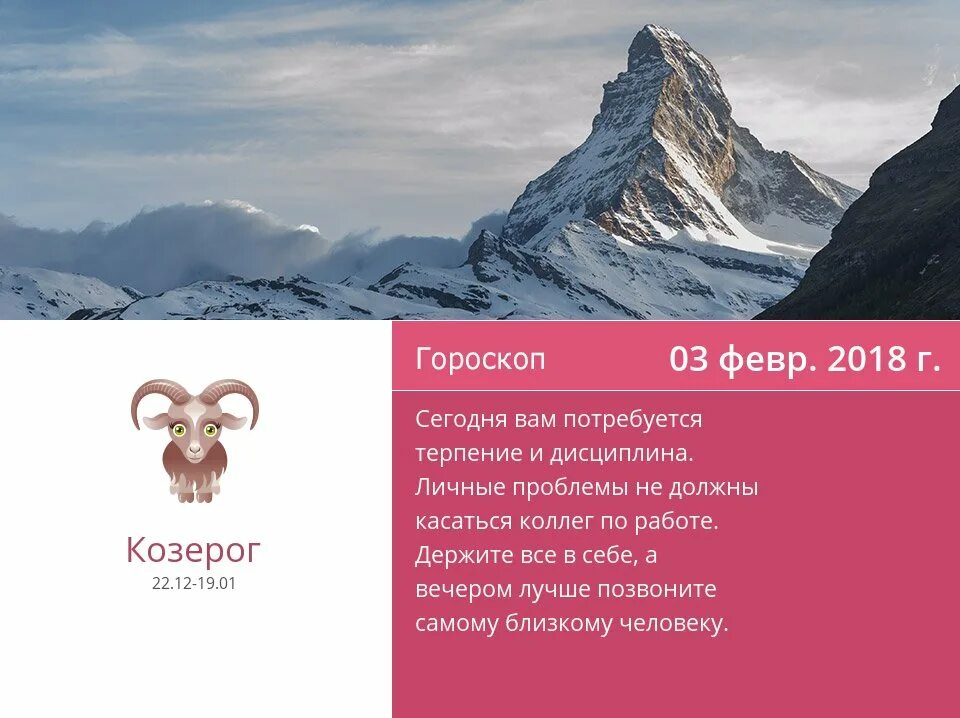 Козерог
22.12-19.01

Гороскоп
03 февр. 2018 г.

Сегодня вам потребуется терпение и дисциплина. Личные проблемы не должны касаться коллег по работе. Держите все в себе, а вечером лучше позвоните самому близкому человеку.